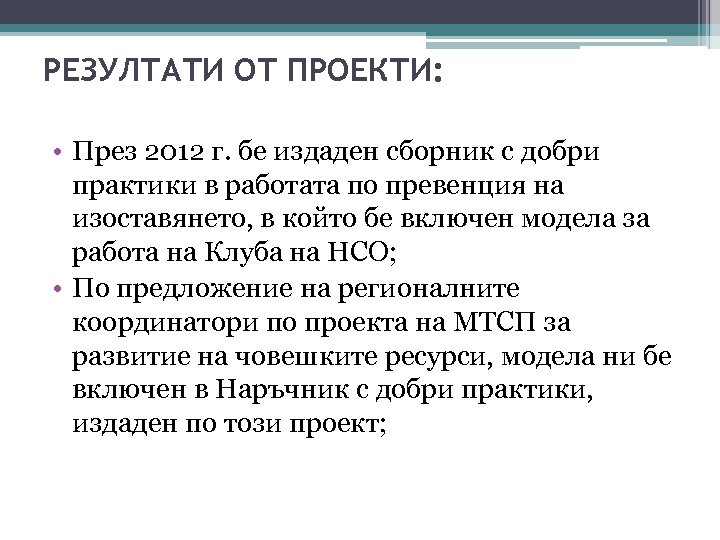 РЕЗУЛТАТИ ОТ ПРОЕКТИ:

• През 2012 г. бе издаден сборник с добри практики в работата по превенция на изоставянето, в който бе включен модела за работа на Клуба на НСО;
• По предложение на регионалните координатори по проекта на МТСП за развитие на човешките ресурси, модела ни бе включен в Наръчник с добри практики, издаден по този проект;